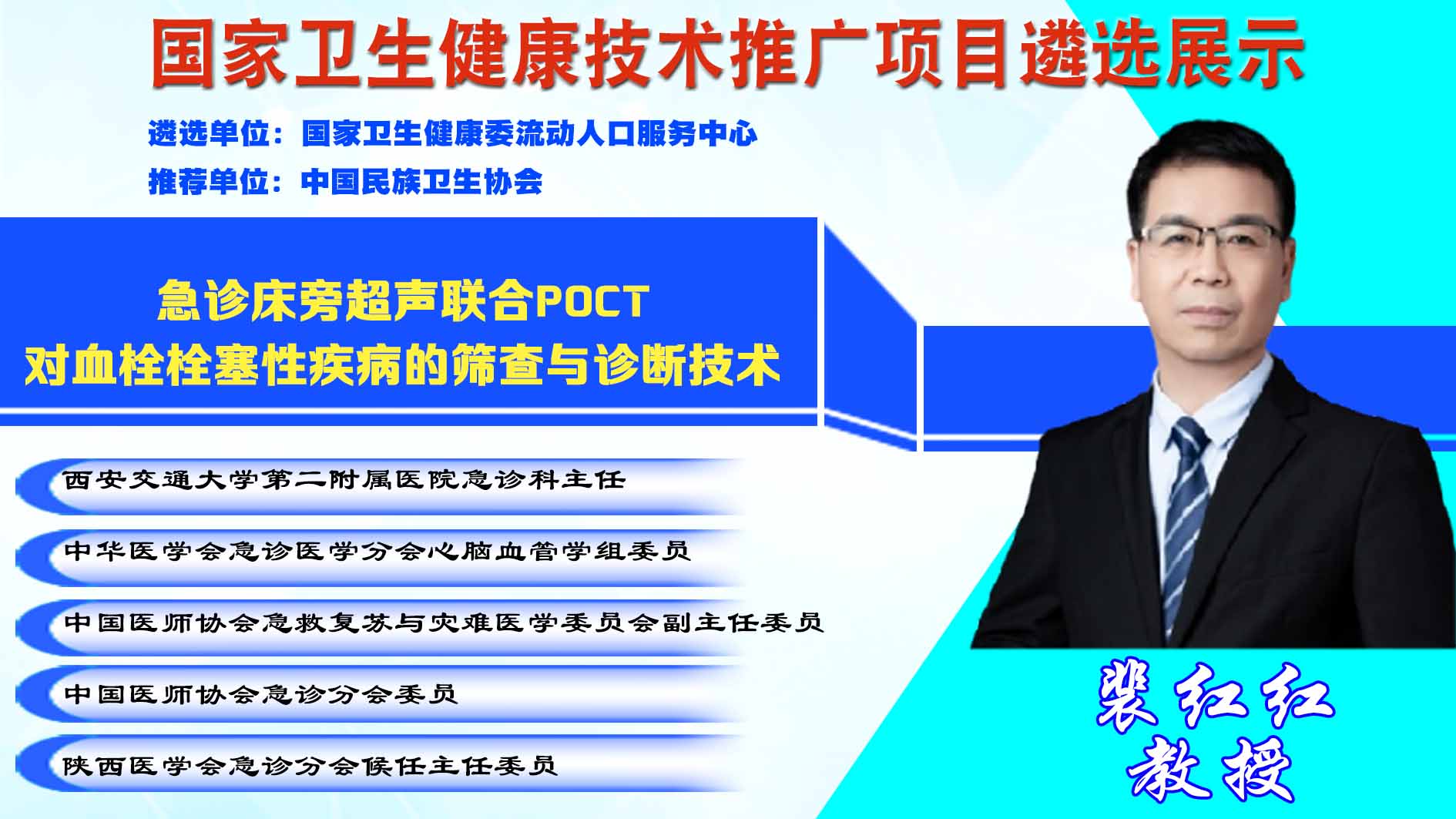 国家卫生健康技术推广项目遴选展示

遴选单位：国家卫生健康委流动人口服务中心

推荐单位：中国民族卫生协会

急诊床旁超声联合POCT
对血栓栓塞性疾病的筛查与诊断技术

西安交通大学第二附属医院急诊科主任

中华医学会急诊医学分会心脑血管学组委员

中国医师协会急救复苏与灾难医学委员会副主任委员

中国医师协会急诊分会委员

陕西医学会急诊分会候任主任委员

裴红红
教授